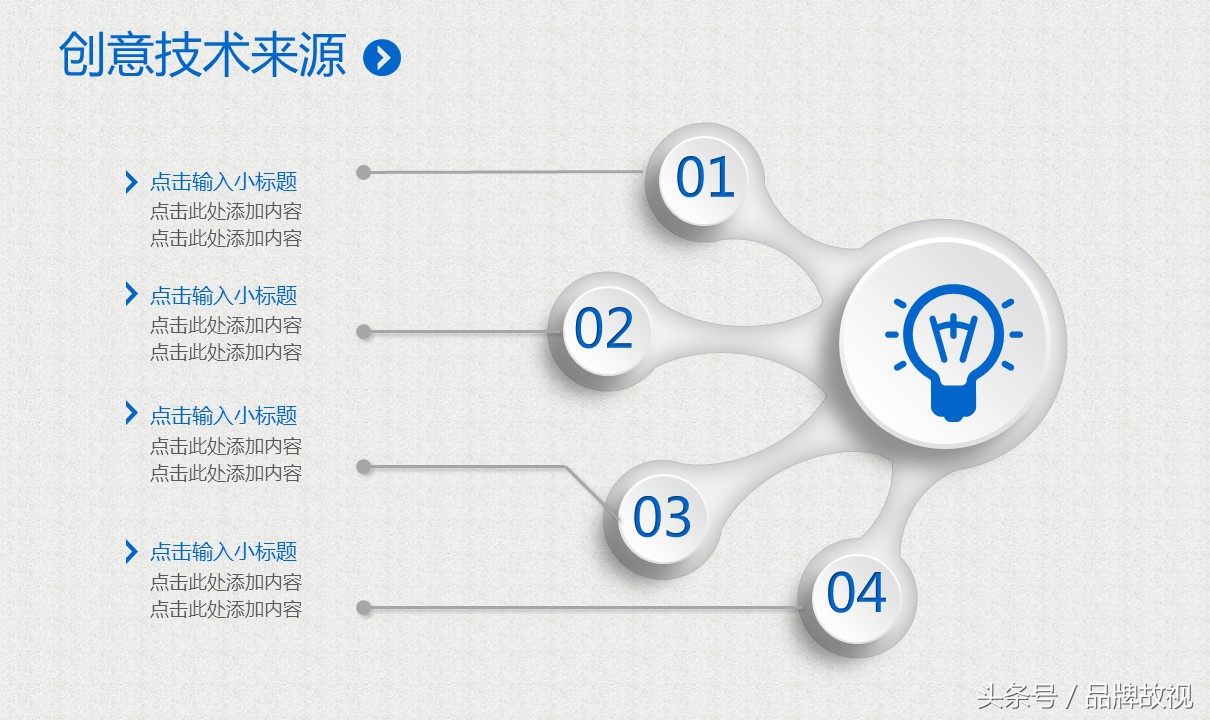 创意技术来源

点击输入小标题
点击此处添加内容
点击此处添加内容

点击输入小标题
点击此处添加内容
点击此处添加内容

点击输入小标题
点击此处添加内容
点击此处添加内容

点击输入小标题
点击此处添加内容
点击此处添加内容

01

02

03

04

头条号 / 品牌故视